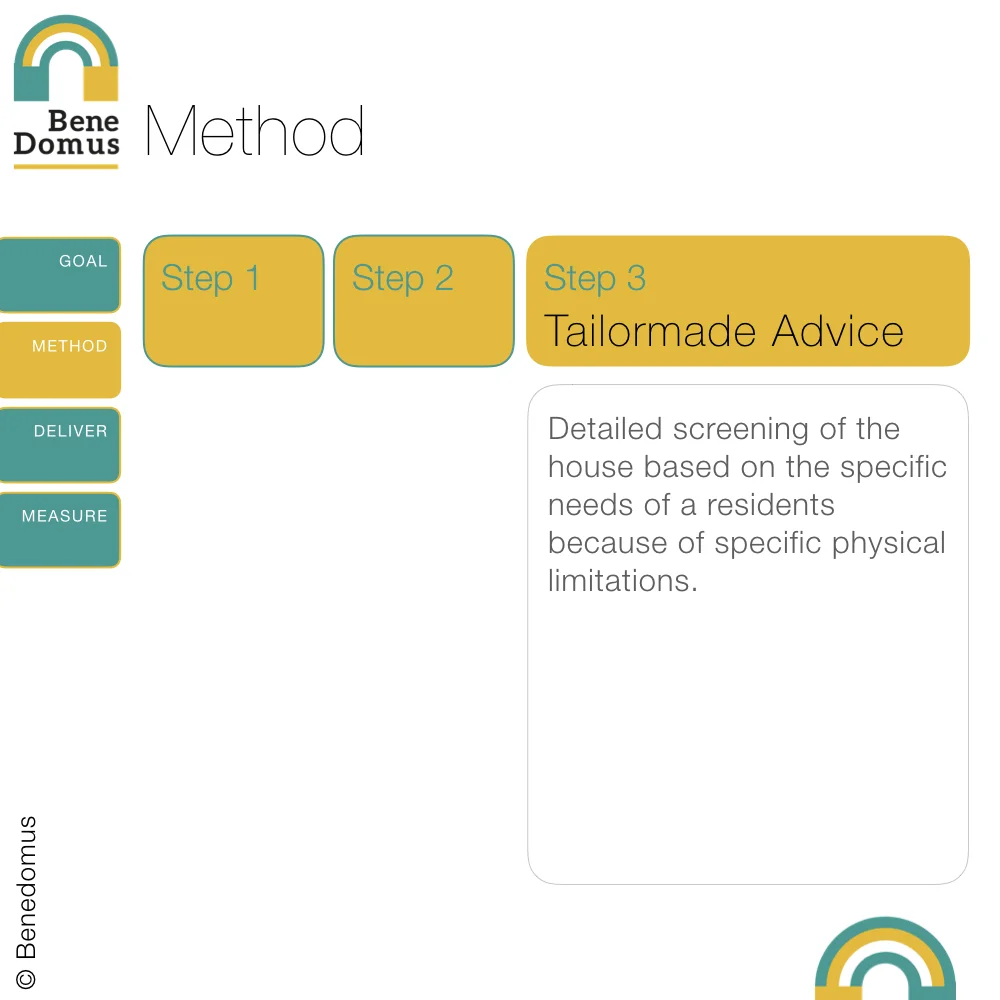 Bene Domus

Method

GOAL

METHOD

DELIVER

MEASURE

Step 1

Step 2

Step 3
Tailormade Advice

Detailed screening of the house based on the specific needs of a residents because of specific physical limitations.

© Benedomus